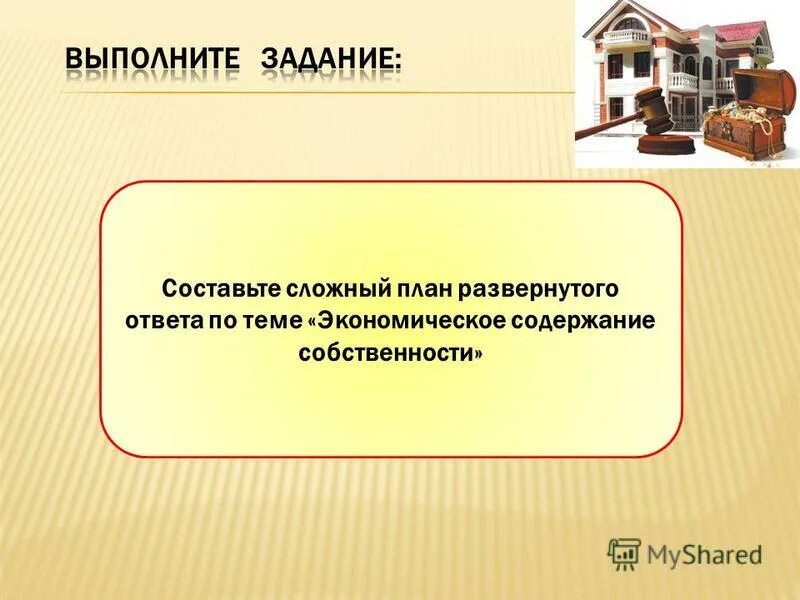 ВЫПОЛНИТЕ ЗАДАНИЕ:

Составьте сложный план развернутого ответа по теме «Экономическое содержание собственности»

MyShared